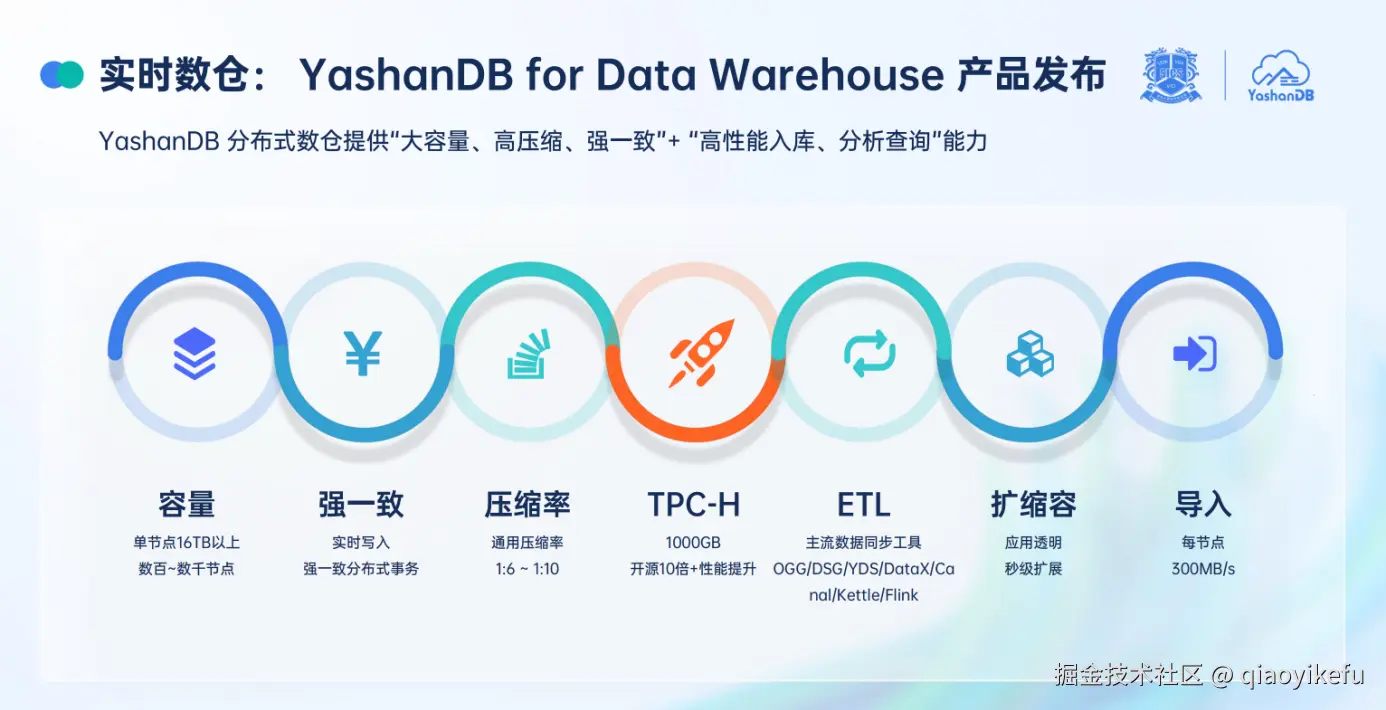 实时数仓： YashanDB for Data Warehouse 产品发布

YashanDB

YashanDB 分布式数仓提供“大容量、高压缩、强一致”+ “高性能入库、分析查询”能力

容量
单节点16TB以上
数百~数千节点

强一致
实时写入
强一致分布式事务

压缩率
通用压缩率
1:6 ~ 1:10

TPC-H
1000GB
开源10倍+性能提升

ETL
主流数据同步工具
OGG/DSG/YDS/DataX/Canal/Kettle/Flink

扩缩容
应用透明
秒级扩展

导入
每节点
300MB/s

掘金技术社区 @ qiaoyikefu